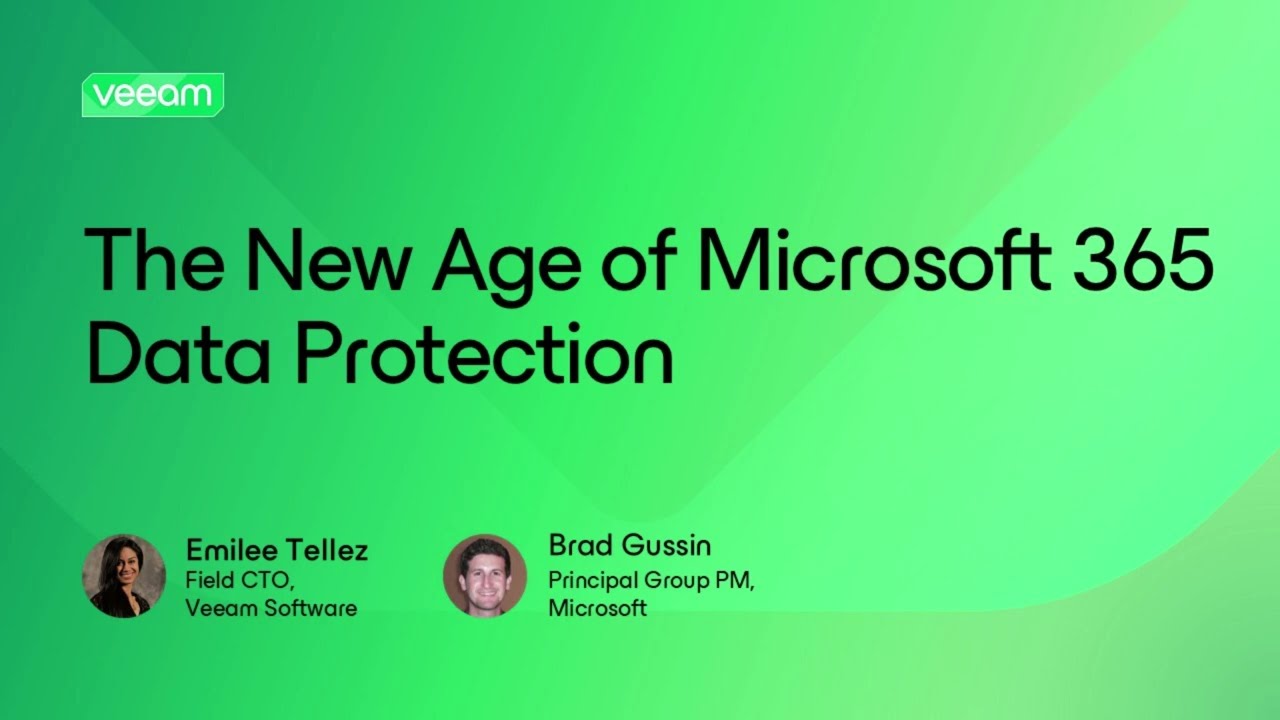 veeam

The New Age of Microsoft 365 Data Protection

Emilee Tellez
Field CTO,
Veeam Software

Brad Gussin
Principal Group PM,
Microsoft